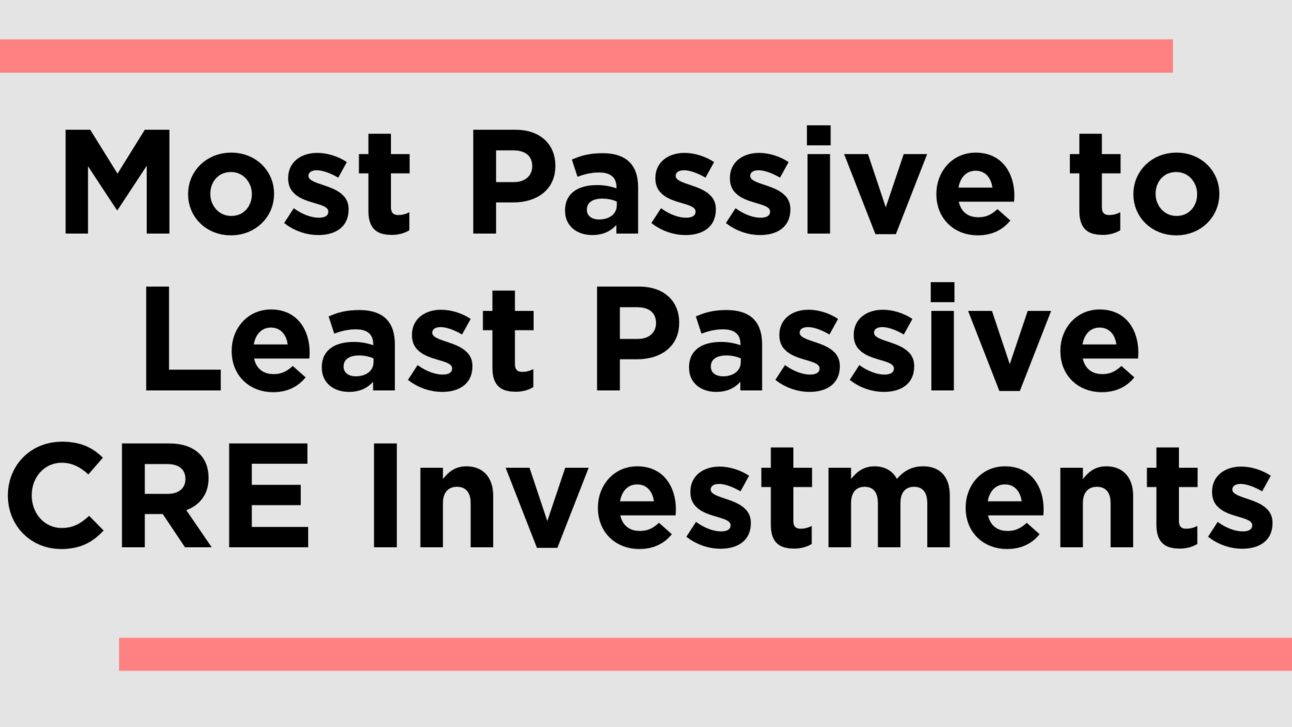 Most Passive to Least Passive CRE Investments